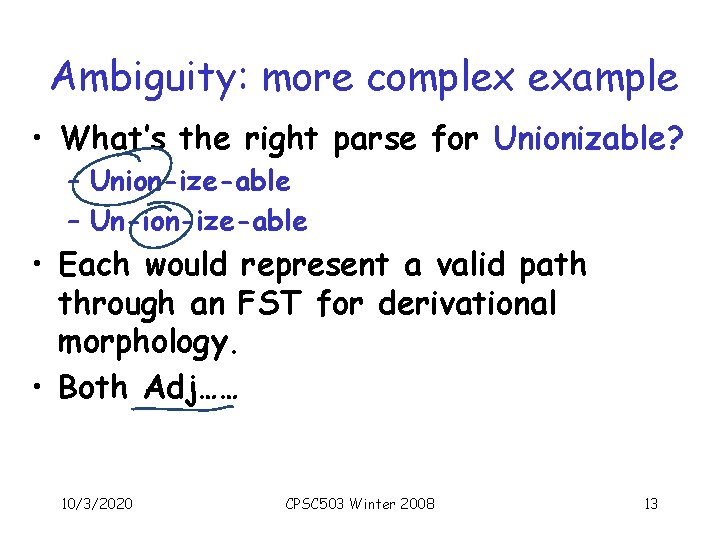 Ambiguity: more complex example

• What's the right parse for Unionizable?
  – Union-ize-able
  – Un-ion-ize-able
• Each would represent a valid path through an FST for derivational morphology.
• Both Adj……

10/3/2020 CPSC503 Winter 2008 13